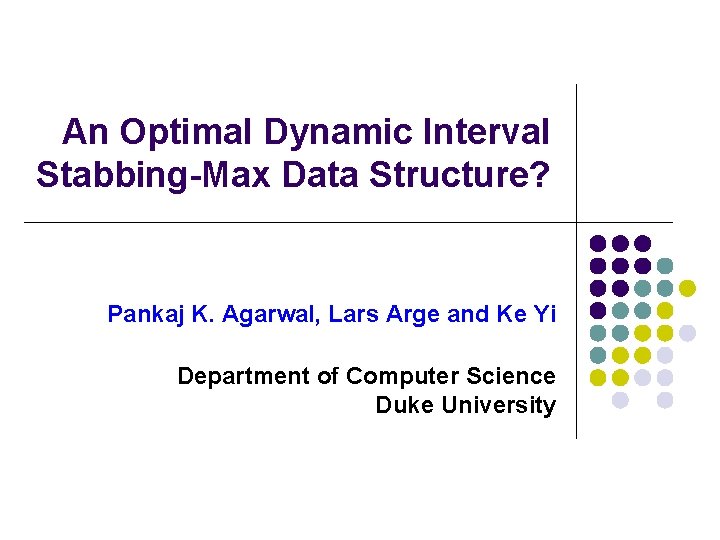 An Optimal Dynamic Interval Stabbing-Max Data Structure?

Pankaj K. Agarwal, Lars Arge and Ke Yi

Department of Computer Science
Duke University